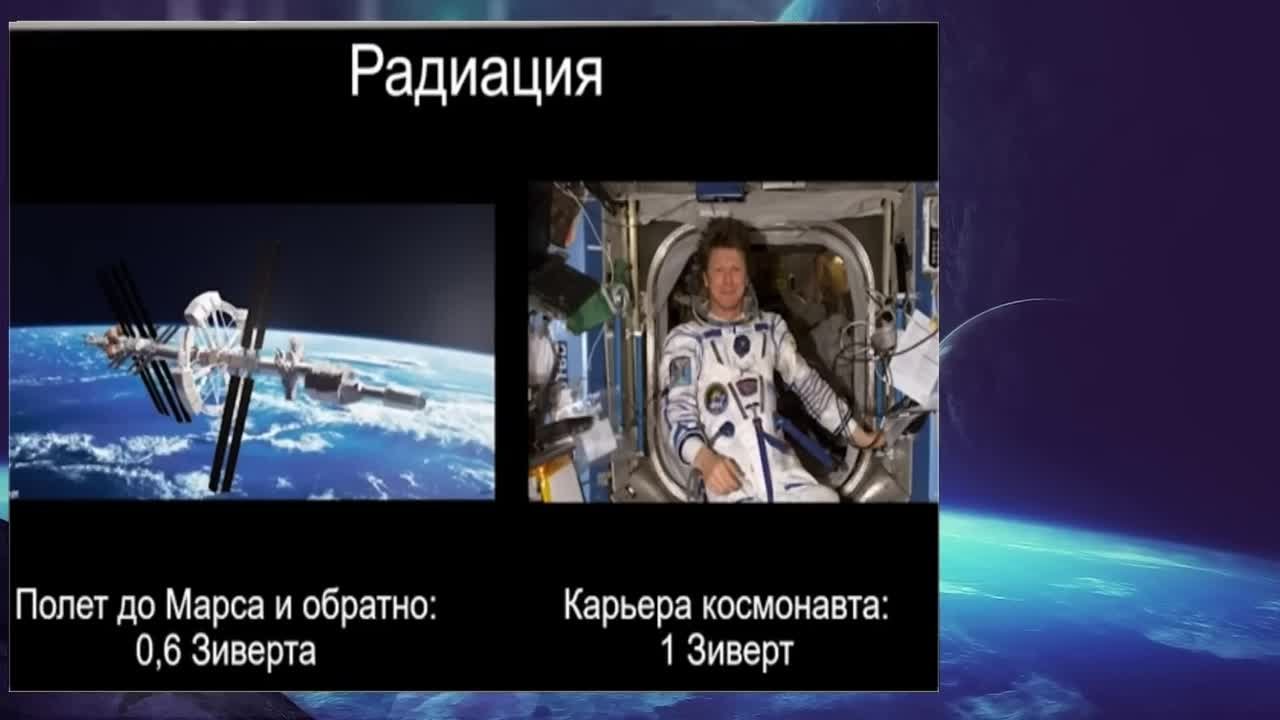 Радиация

Полет до Марса и обратно:
0,6 Зиверта

Карьера космонавта:
1 Зиверт